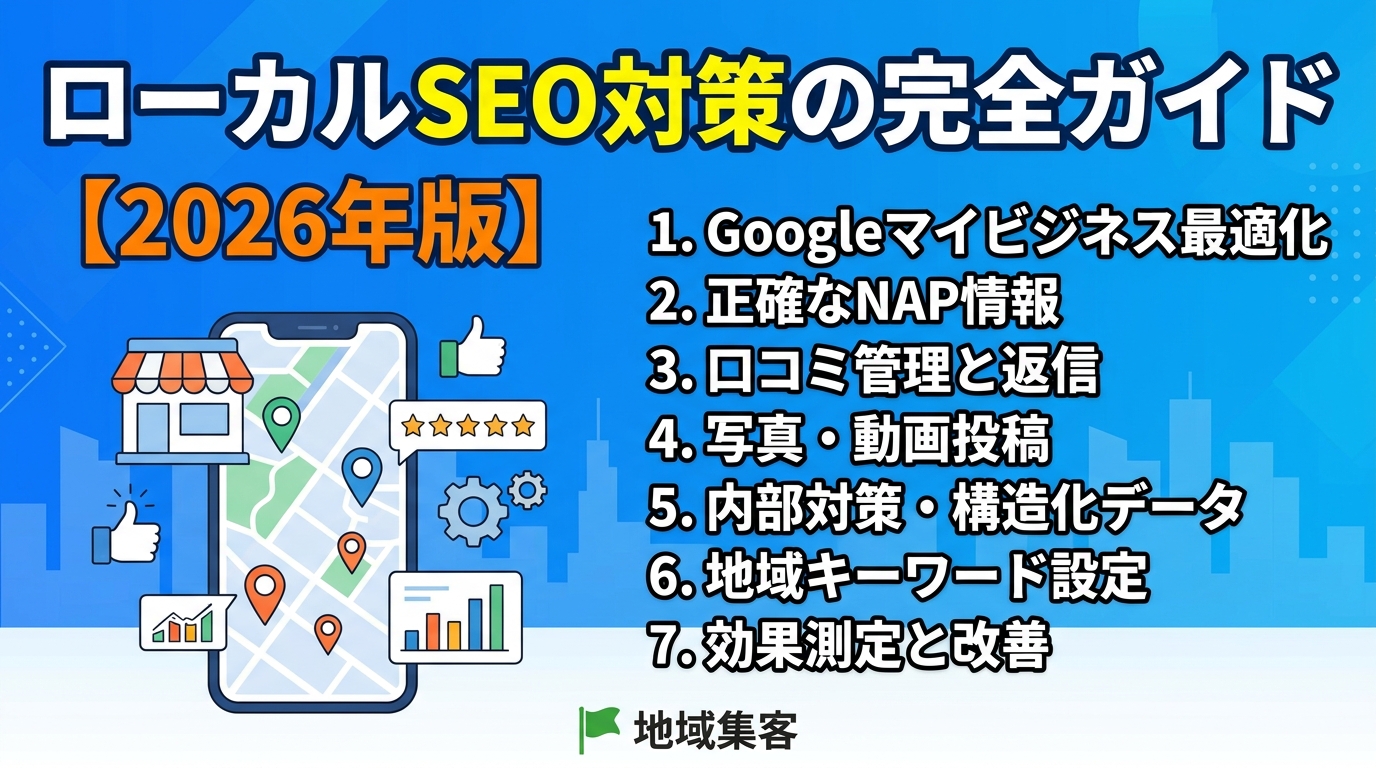 ローカルSEO対策の完全ガイド

【2026年版】

1. Googleマイビジネス最適化
2. 正確なNAP情報
3. 口コミ管理と返信
4. 写真・動画投稿
5. 内部対策・構造化データ
6. 地域キーワード設定
7. 効果測定と改善

地域集客